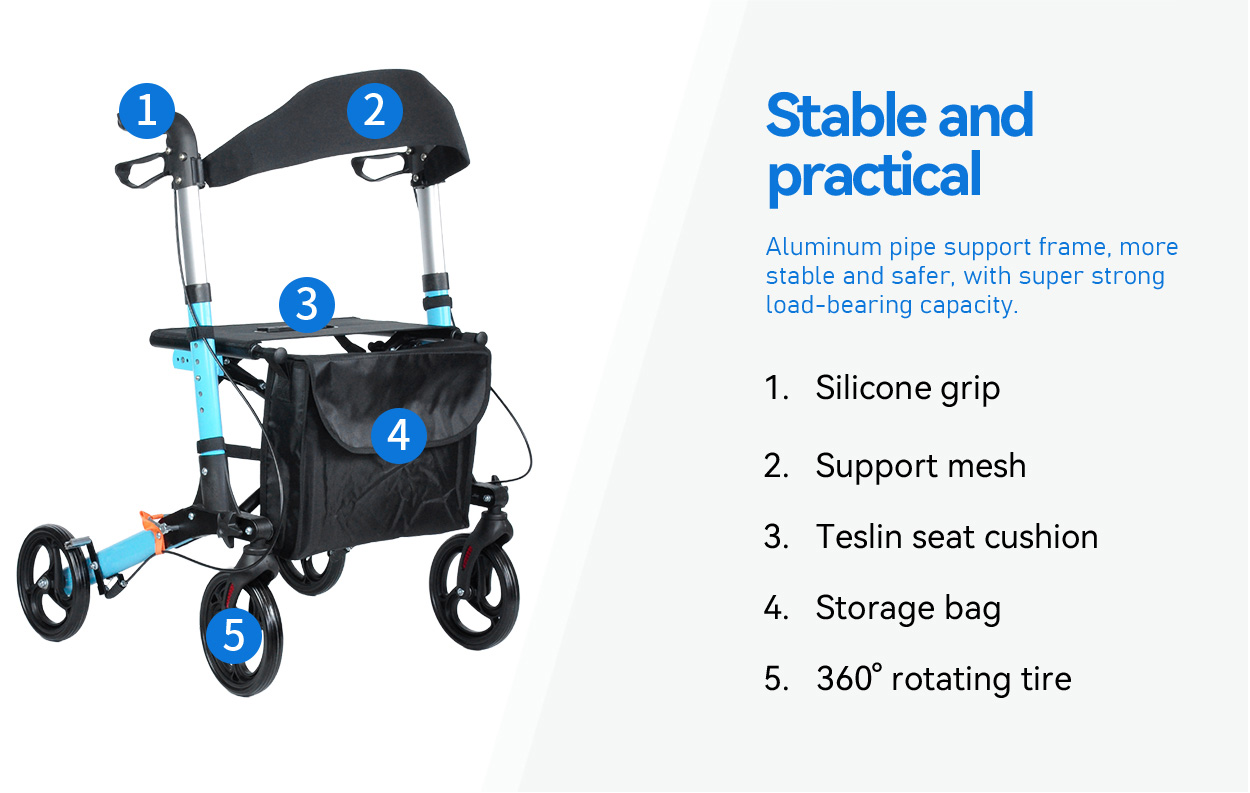 1

2

3

4

5

Stable and practical

Aluminum pipe support frame, more stable and safer, with super strong load-bearing capacity.

1. Silicone grip

2. Support mesh

3. Teslin seat cushion

4. Storage bag

5. 360° rotating tire